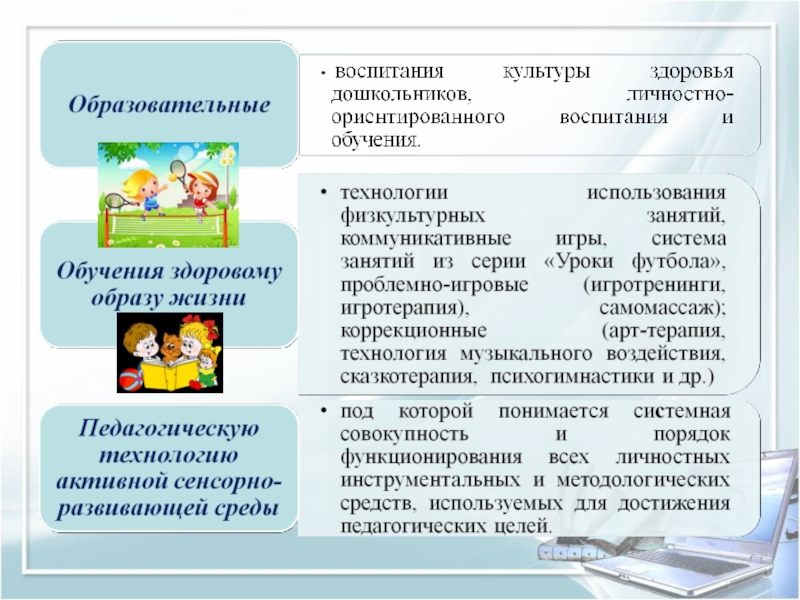 Образовательные

• воспитания культуры здоровья дошкольников, личностно-ориентированного воспитания и обучения.

Обучения здоровому образу жизни

• технологии использования физкультурных занятий, коммуникативные игры, система занятий из серии «Уроки футбола», проблемно-игровые (игротренинги, игротерапия), самомассаж); коррекционные (арт-терапия, технология музыкального воздействия, сказкотерапия, психогимнастики и др.)

Педагогическую технологию активной сенсорно-развивающей среды

• под которой понимается системная совокупность и порядок функционирования всех личностных инструментальных и методологических средств, используемых для достижения педагогических целей.